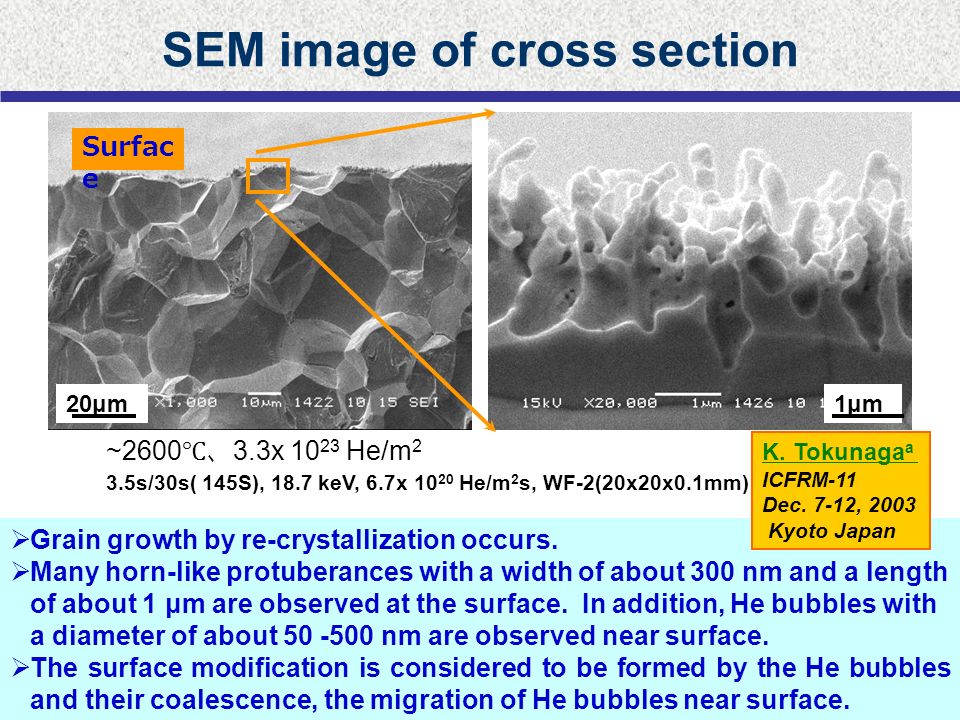 SEM image of cross section

Surface

20μm X1,000 10μm 1422 10 15 SEI

15kV X20,000 1μm 1426 10 1μm

~2600℃、3.3x $10^{23}$ He/m$^2$

3.5s/30s( 145S), 18.7 keV, 6.7x $10^{20}$ He/m$^2$s, WF-2(20x20x0.1mm)

K. Tokunaga$^a$
ICFRM-11
Dec. 7-12, 2003
Kyoto Japan

➢Grain growth by re-crystallization occurs.
➢Many horn-like protuberances with a width of about 300 nm and a length of about 1 μm are observed at the surface. In addition, He bubbles with a diameter of about 50 -500 nm are observed near surface.
➢The surface modification is considered to be formed by the He bubbles and their coalescence, the migration of He bubbles near surface.